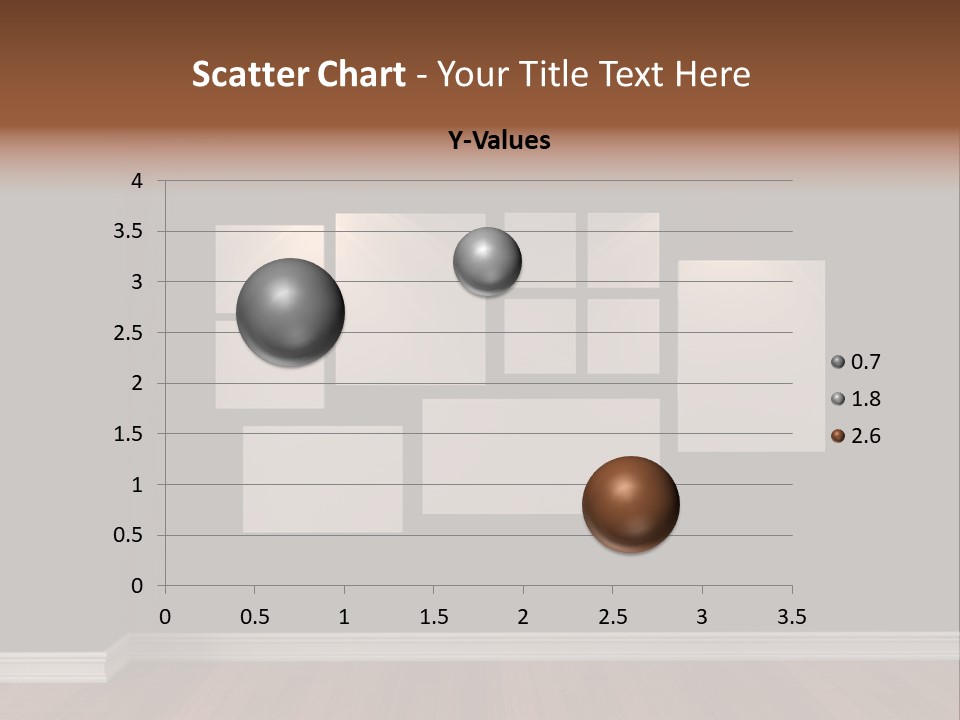 Scatter Chart - Your Title Text Here

Y-Values

4
3.5
3
2.5
2
1.5
1
0.5
0

0 0.5 1 1.5 2 2.5 3 3.5

0.7
1.8
2.6